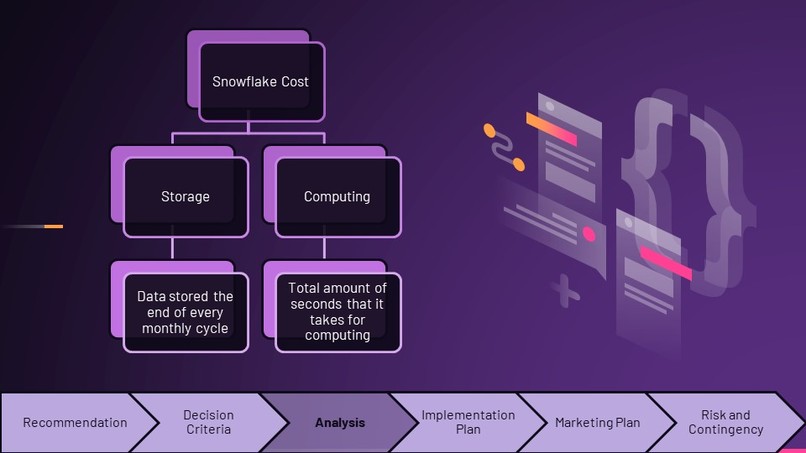 Snowflake Cost

Storage

Computing

Data stored the end of every monthly cycle

Total amount of seconds that it takes for computing

Recommendation

Decision Criteria

Analysis

Implementation Plan

Marketing Plan

Risk and Contingency